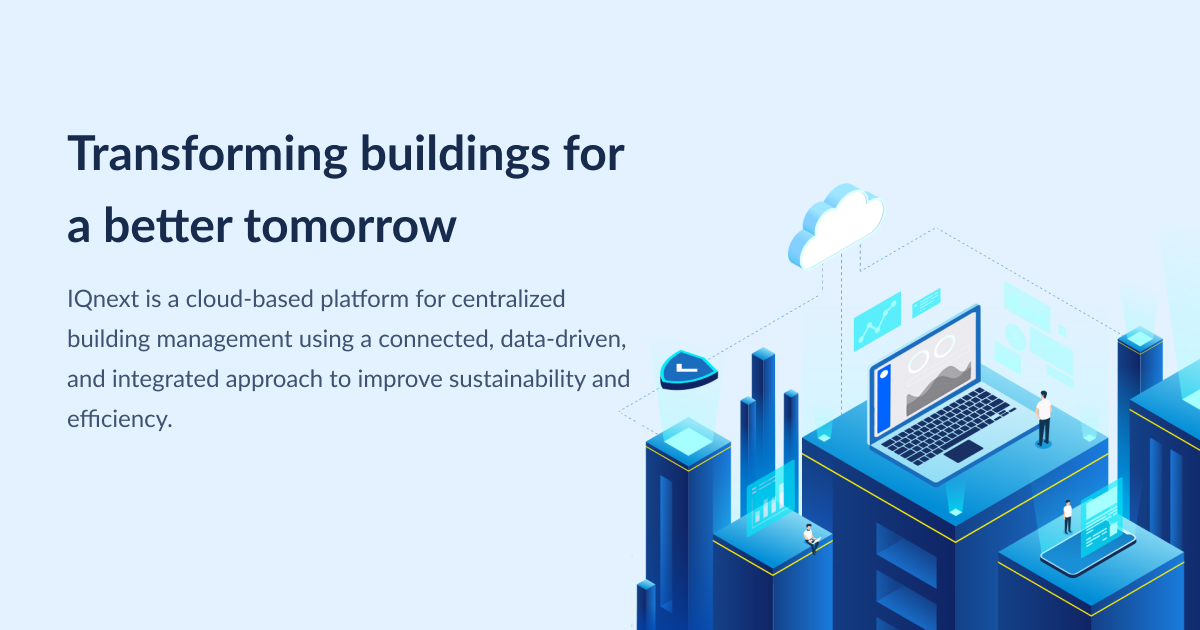 Transforming buildings for a better tomorrow

IQnext is a cloud-based platform for centralized building management using a connected, data-driven, and integrated approach to improve sustainability and efficiency.